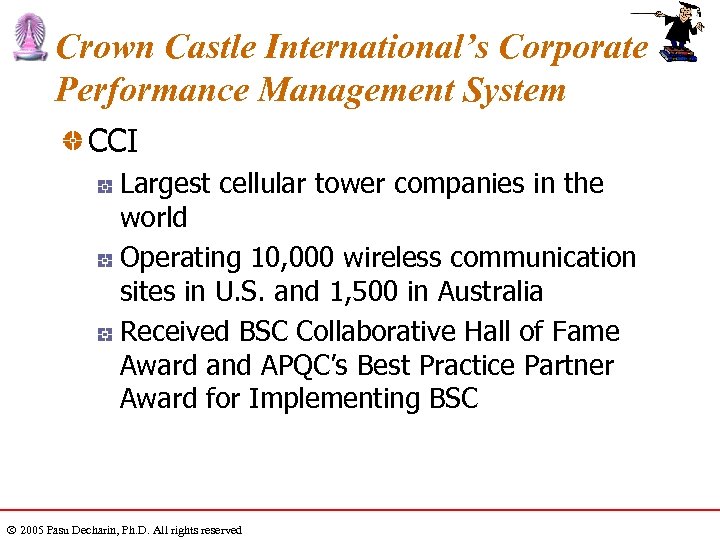 Crown Castle International's Corporate Performance Management System

CCI

Largest cellular tower companies in the world

Operating 10,000 wireless communication sites in U.S. and 1,500 in Australia

Received BSC Collaborative Hall of Fame Award and APQC's Best Practice Partner Award for Implementing BSC

© 2005 Pasu Decharin, Ph.D. All rights reserved